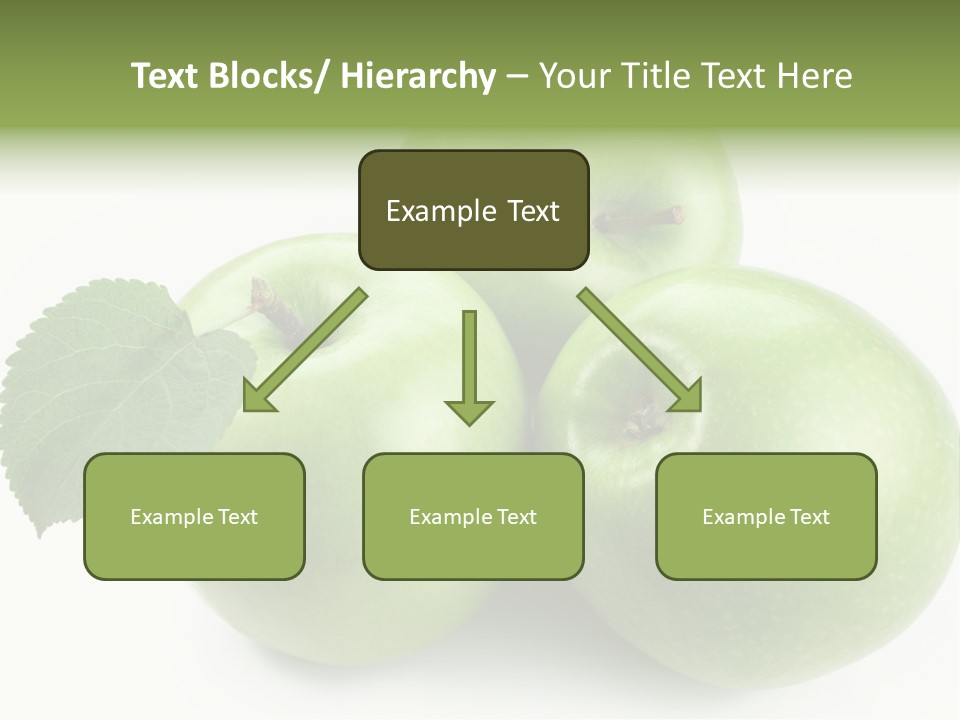 Text Blocks/ Hierarchy – Your Title Text Here

Example Text

Example Text

Example Text

Example Text